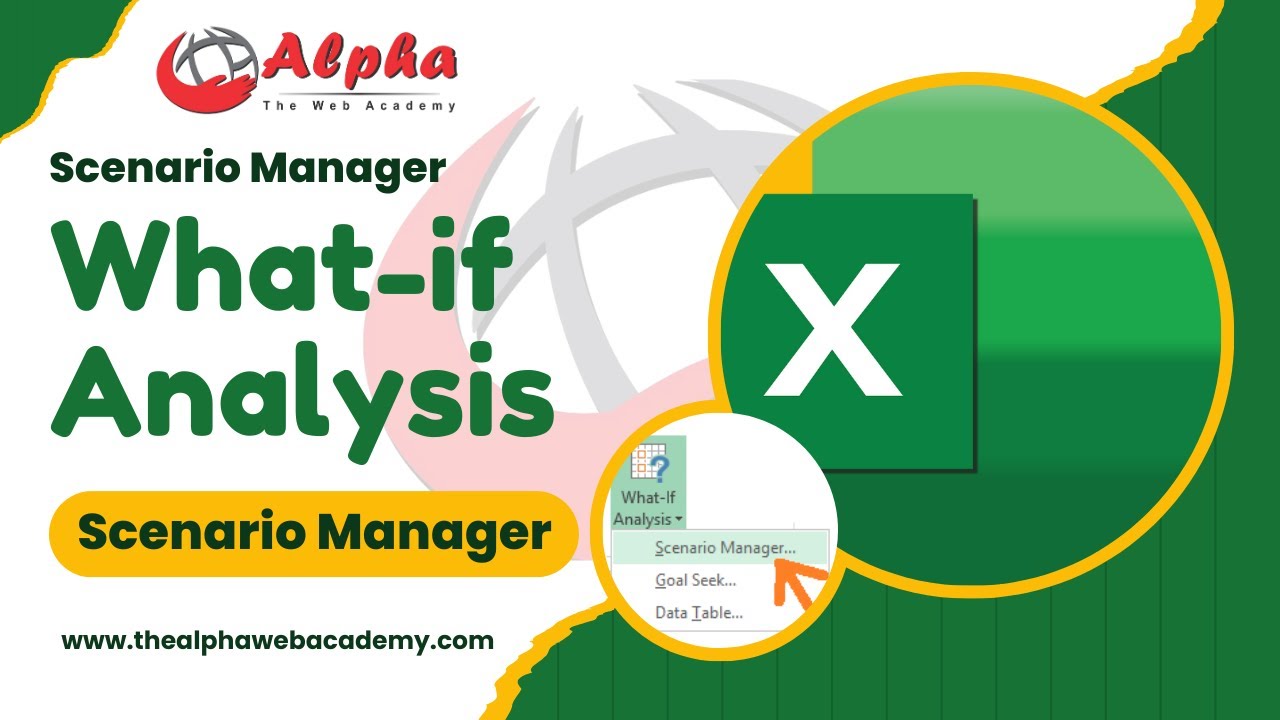 Alpha
The Web Academy

Scenario Manager

What-if Analysis

Scenario Manager

www.thealphawebacademy.com

X

What-If Analysis

Scenario Manager...

Goal Seek...

Data Table...